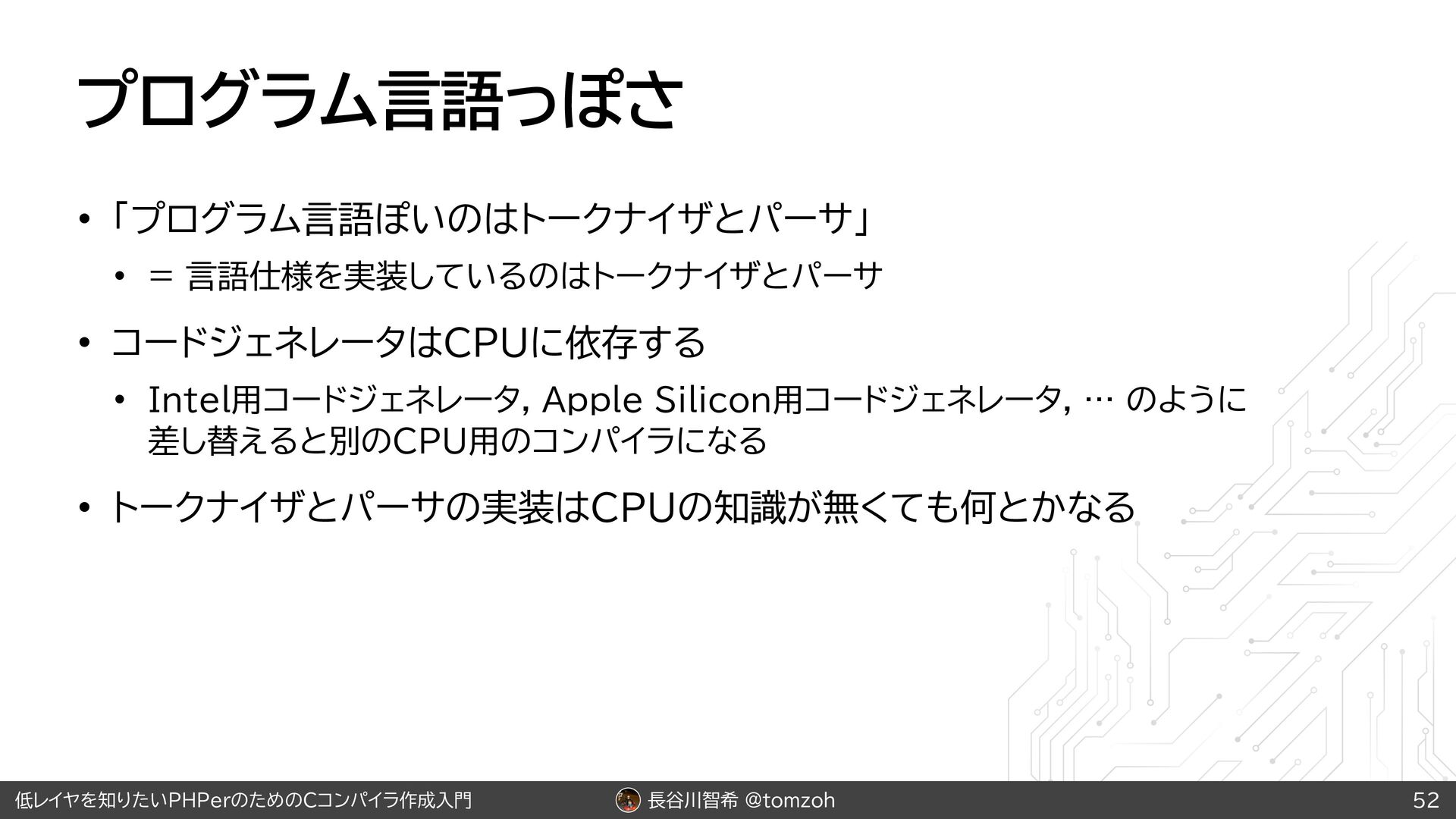 プログラム言語っぽさ

• 「プログラム言語ぽいのはトークナイザとパーサ」
  • ＝ 言語仕様を実装しているのはトークナイザとパーサ

• コードジェネレータはCPUに依存する
  • Intel用コードジェネレータ, Apple Silicon用コードジェネレータ, … のように差し替えると別のCPU用のコンパイラになる

• トークナイザとパーサの実装はCPUの知識が無くても何とかなる

低レイヤを知りたいPHPerのためのCコンパイラ作成入門
長谷川智希 @tomzoh
52